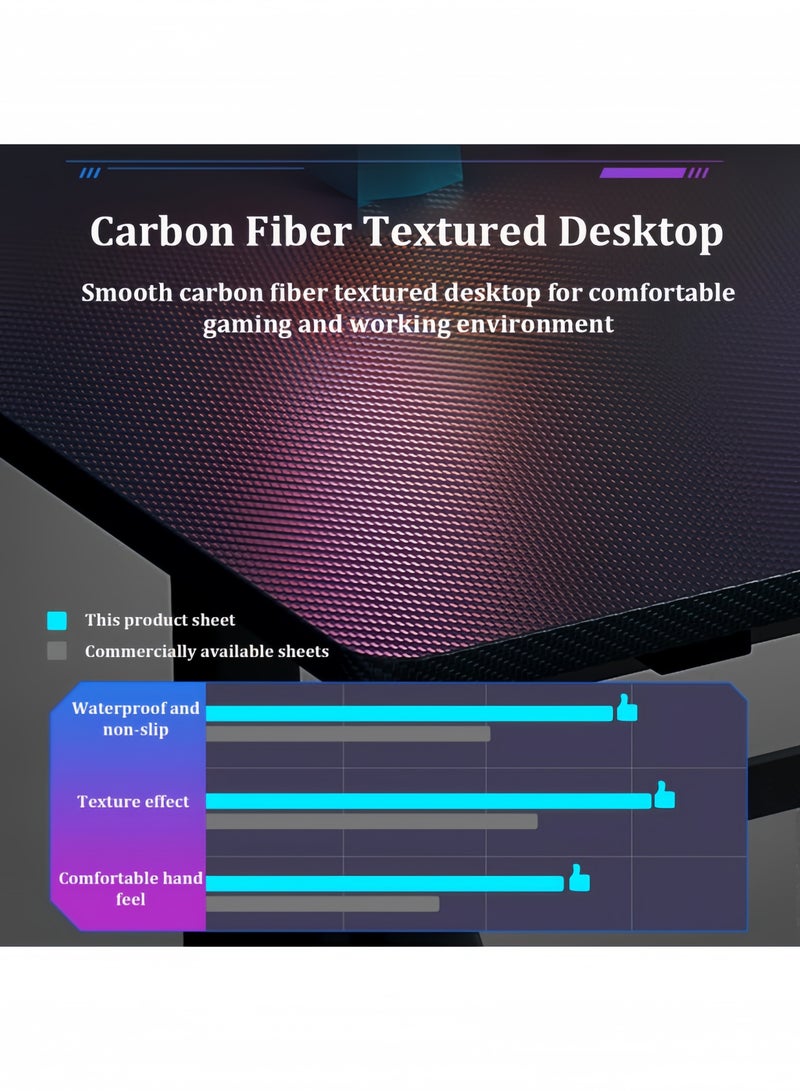 Carbon Fiber Textured Desktop

Smooth carbon fiber textured desktop for comfortable gaming and working environment

This product sheet
Commercially available sheets

Waterproof and non-slip

Texture effect

Comfortable hand feel